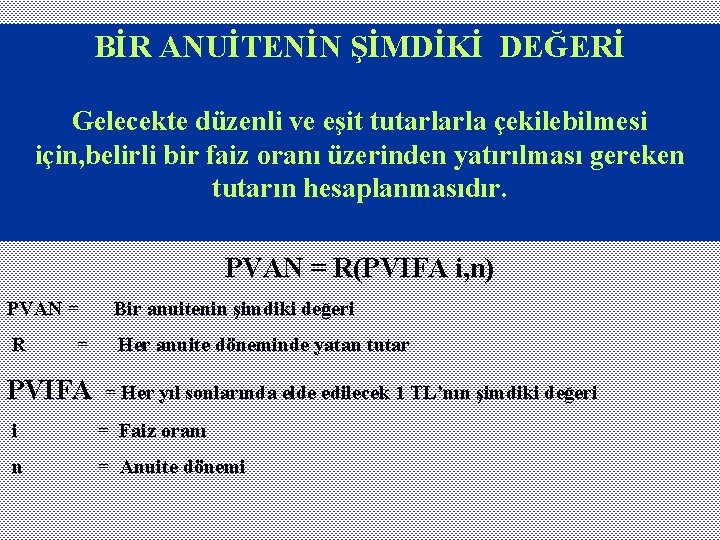 BİR ANUİTENİN ŞİMDİKİ DEĞERİ

Gelecekte düzenli ve eşit tutarlarla çekilebilmesi için,belirli bir faiz oranı üzerinden yatırılması gereken tutarın hesaplanmasıdır.

PVAN = R(PVIFA i,n)

PVAN = Bir anuitenin şimdiki değeri

R = Her anuite döneminde yatan tutar

PVIFA = Her yıl sonlarında elde edilecek 1 TL'nın şimdiki değeri

i = Faiz oranı

n = Anuite dönemi